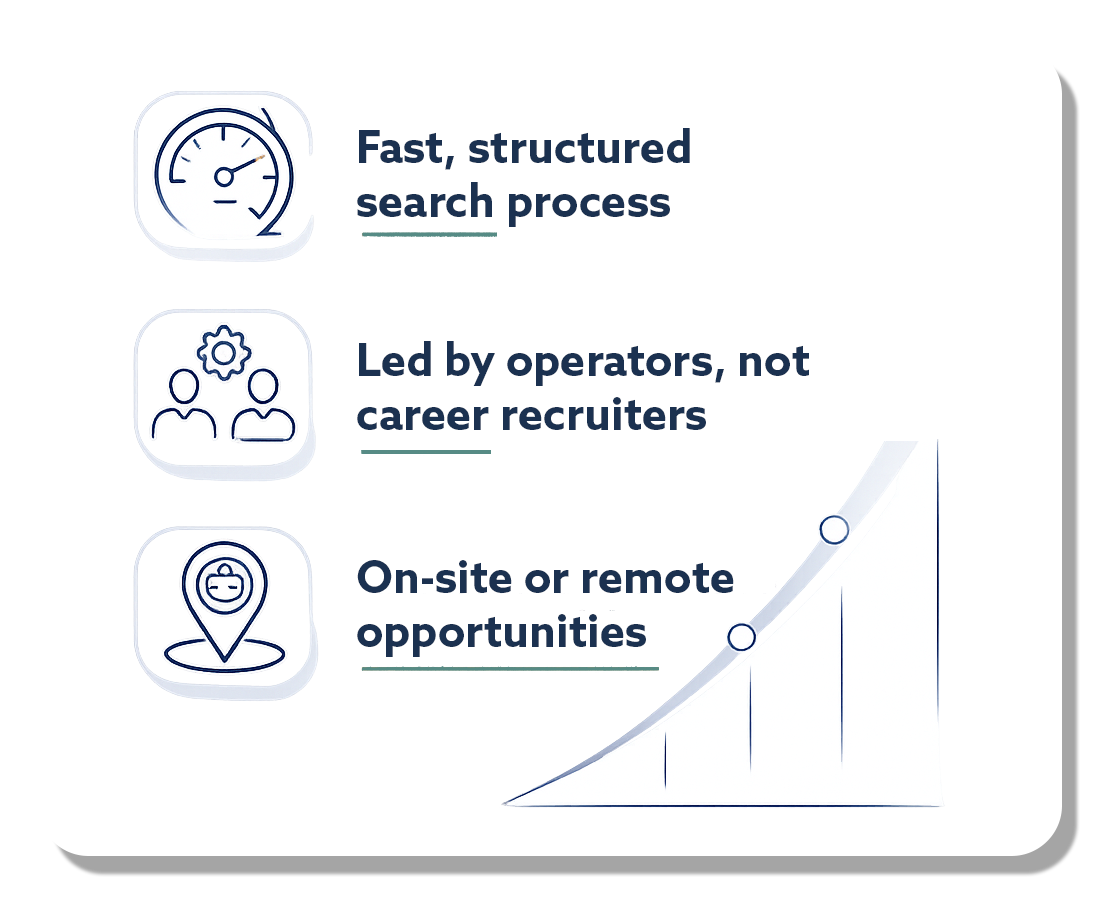 Fast, structured search process

Led by operators, not career recruiters

On-site or remote opportunities